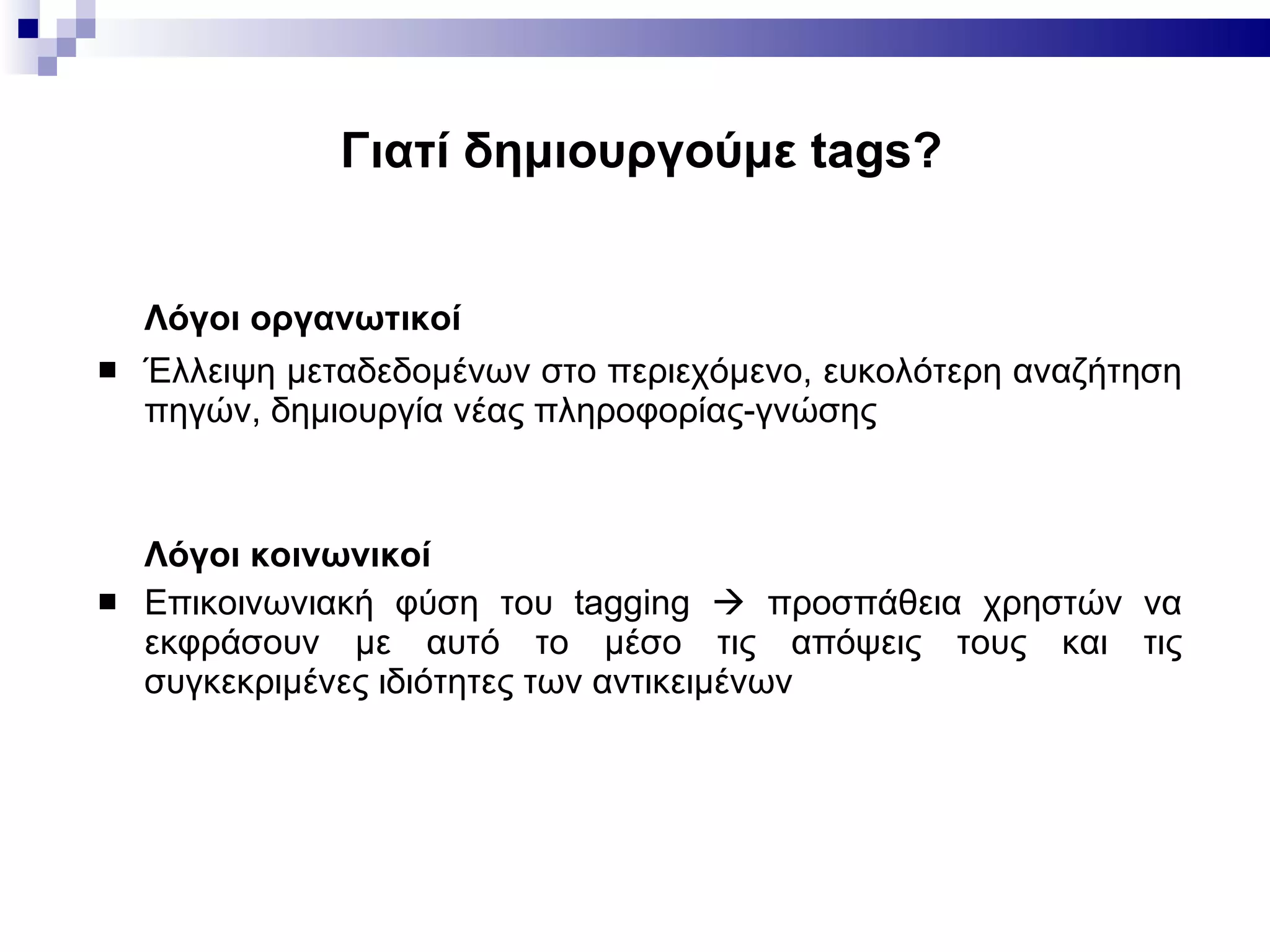 Γιατί δημιουργούμε tags?

Λόγοι οργανωτικοί

■ Έλλειψη μεταδεδομένων στο περιεχόμενο, ευκολότερη αναζήτηση πηγών, δημιουργία νέας πληροφορίας-γνώσης

Λόγοι κοινωνικοί

■ Επικοινωνιακή φύση του tagging → προσπάθεια χρηστών να εκφράσουν με αυτό το μέσο τις απόψεις τους και τις συγκεκριμένες ιδιότητες των αντικειμένων